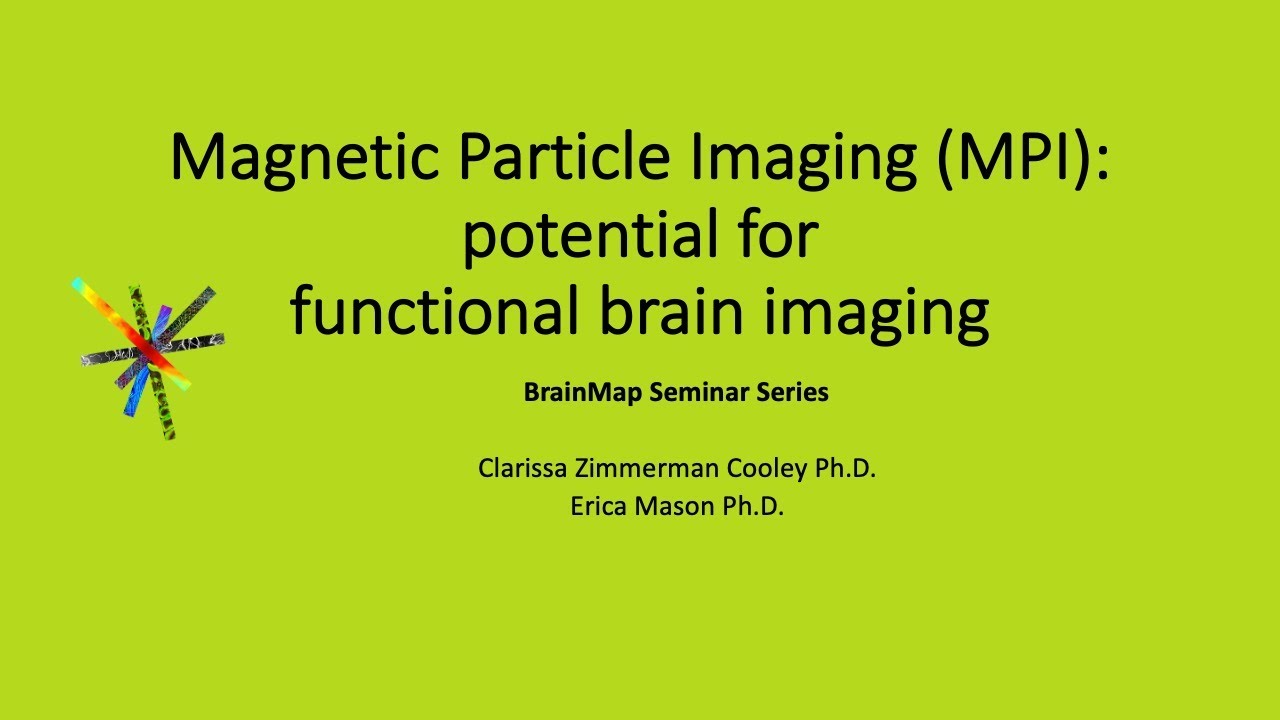 Magnetic Particle Imaging (MPI): potential for functional brain imaging

BrainMap Seminar Series

Clarissa Zimmerman Cooley Ph.D.
Erica Mason Ph.D.